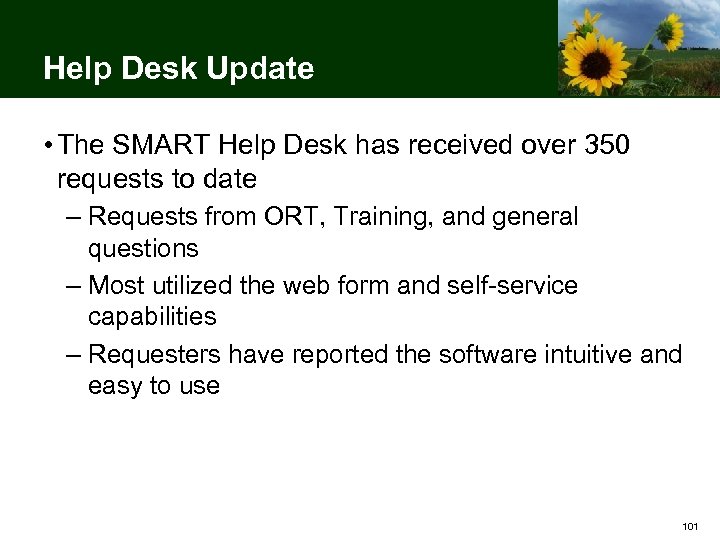 Help Desk Update

• The SMART Help Desk has received over 350 requests to date

– Requests from ORT, Training, and general questions

– Most utilized the web form and self-service capabilities

– Requesters have reported the software intuitive and easy to use

101